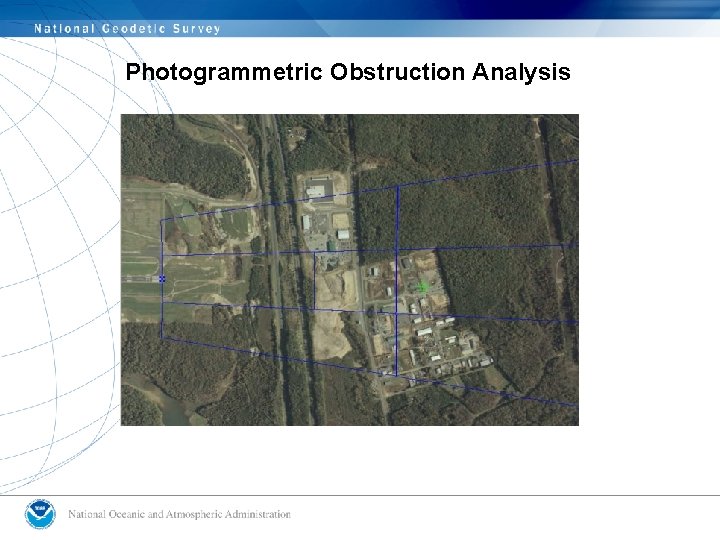 National Geodetic Survey

Photogrammetric Obstruction Analysis

NOAA

National Oceanic and Atmospheric Administration